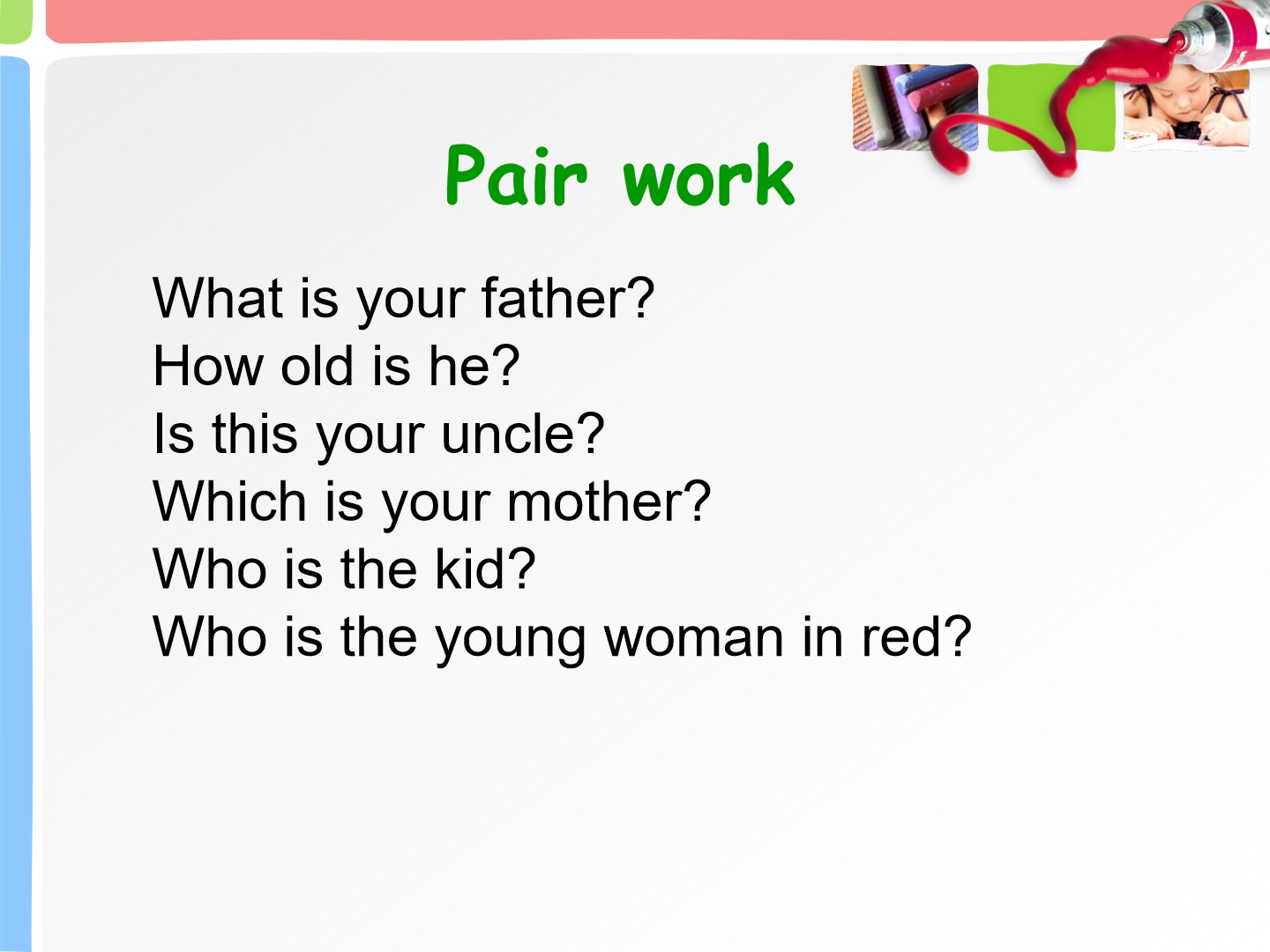 Pair work

What is your father?
How old is he?
Is this your uncle?
Which is your mother?
Who is the kid?
Who is the young woman in red?